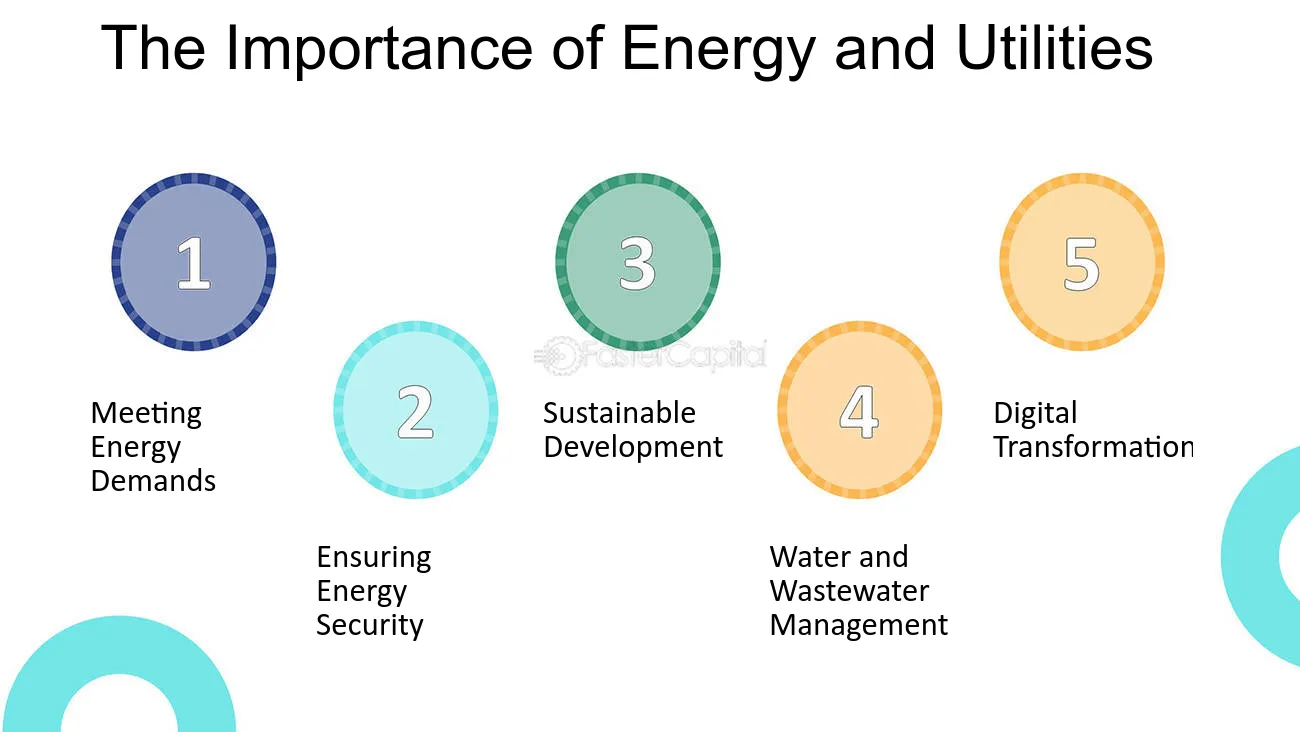 The Importance of Energy and Utilities

1

Meeting Energy Demands

2

Ensuring Energy Security

3

Sustainable Development

FasterCapital

4

Water and Wastewater Management

5

Digital Transformation